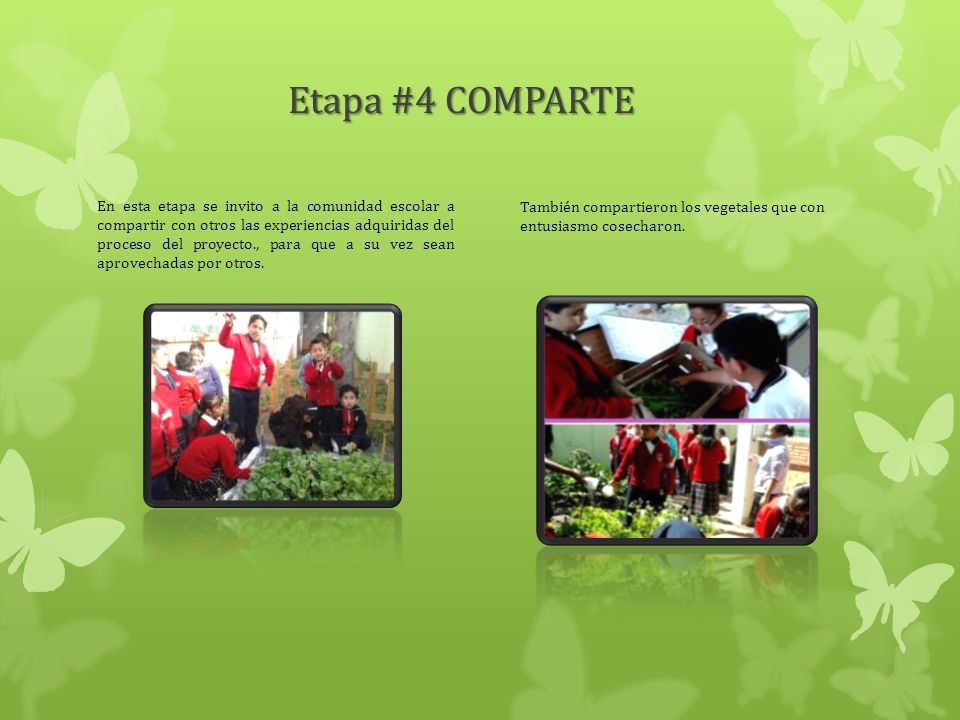 Etapa #4 COMPARTE

En esta etapa se invito a la comunidad escolar a compartir con otros las experiencias adquiridas del proceso del proyecto., para que a su vez sean aprovechadas por otros.

También compartieron los vegetales que con entusiasmo cosecharon.